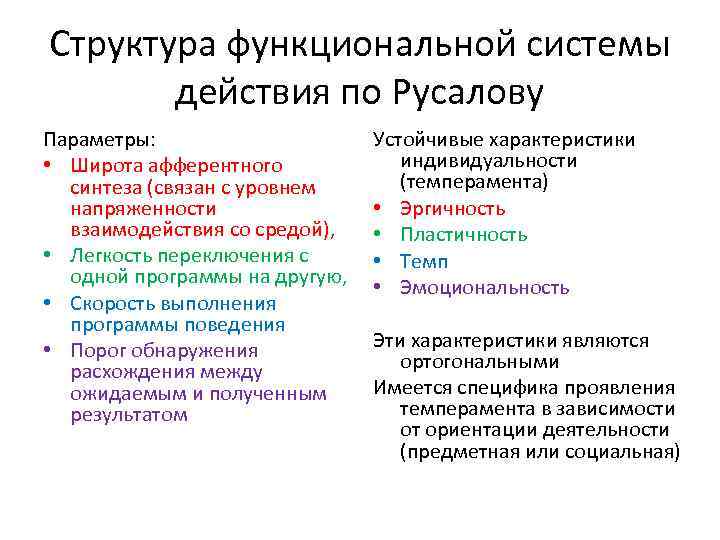 Структура функциональной системы действия по Русалову

Параметры:
• Широта афферентного синтеза (связан с уровнем напряженности взаимодействия со средой),
• Легкость переключения с одной программы на другую,
• Скорость выполнения программы поведения
• Порог обнаружения расхождения между ожидаемым и полученным результатом

Устойчивые характеристики индивидуальности (темперамента)
• Эргичность
• Пластичность
• Темп
• Эмоциональность

Эти характеристики являются ортогональными

Имеется специфика проявления темперамента в зависимости от ориентации деятельности (предметная или социальная)